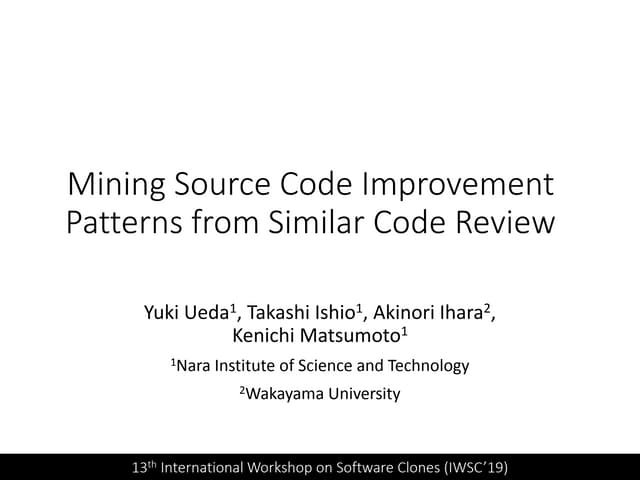 Mining Source Code Improvement Patterns from Similar Code Review

Yuki Ueda$^1$, Takashi Ishio$^1$, Akinori Ihara$^2$, Kenichi Matsumoto$^1$

$^1$Nara Institute of Science and Technology

$^2$Wakayama University

13$^{th}$ International Workshop on Software Clones (IWSC'19)